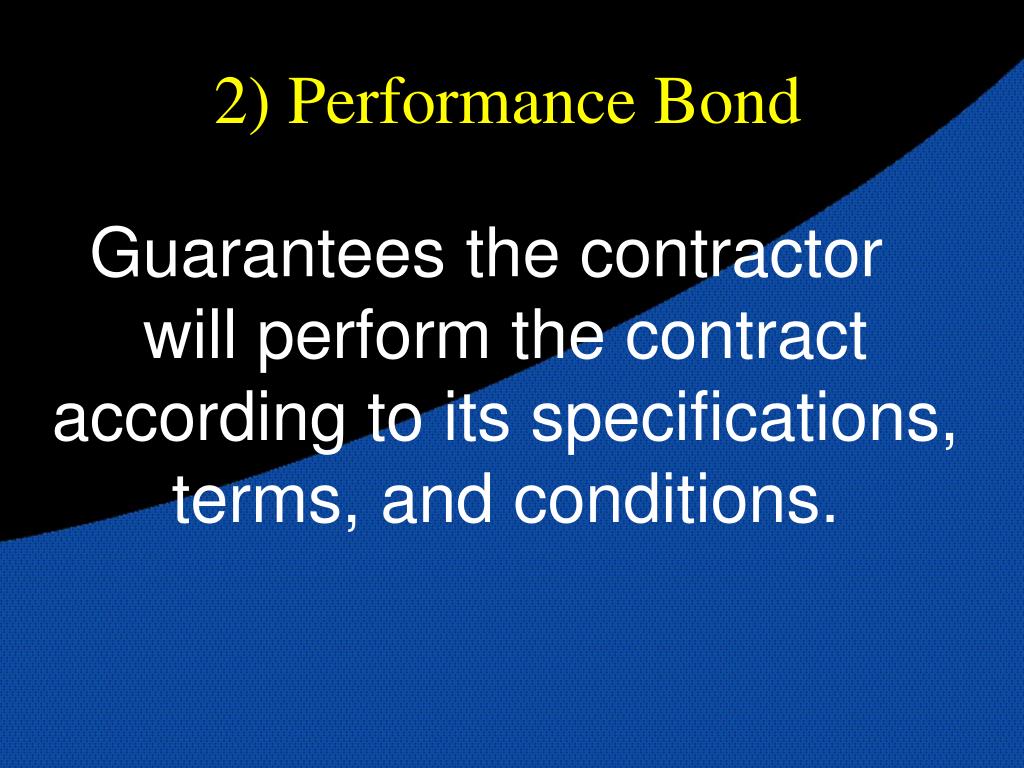 2) Performance Bond

Guarantees the contractor will perform the contract according to its specifications, terms, and conditions.